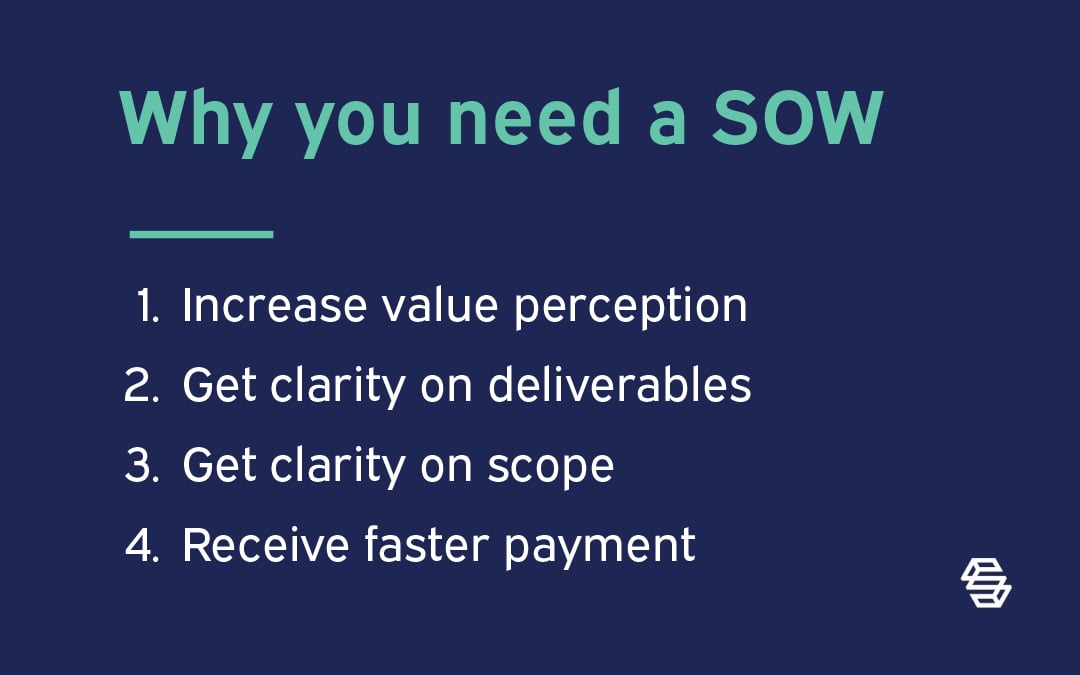 Why you need a SOW

1. Increase value perception
2. Get clarity on deliverables
3. Get clarity on scope
4. Receive faster payment